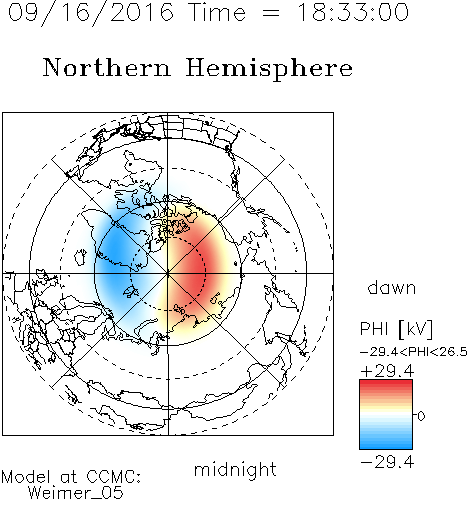 09/16/2016 Time = 18:33:00

Northern Hemisphere

dawn

PHI [kV]
−29.4<PHI<26.5
+29.4
0
−29.4

midnight

Model at CCMC:
Weimer_05